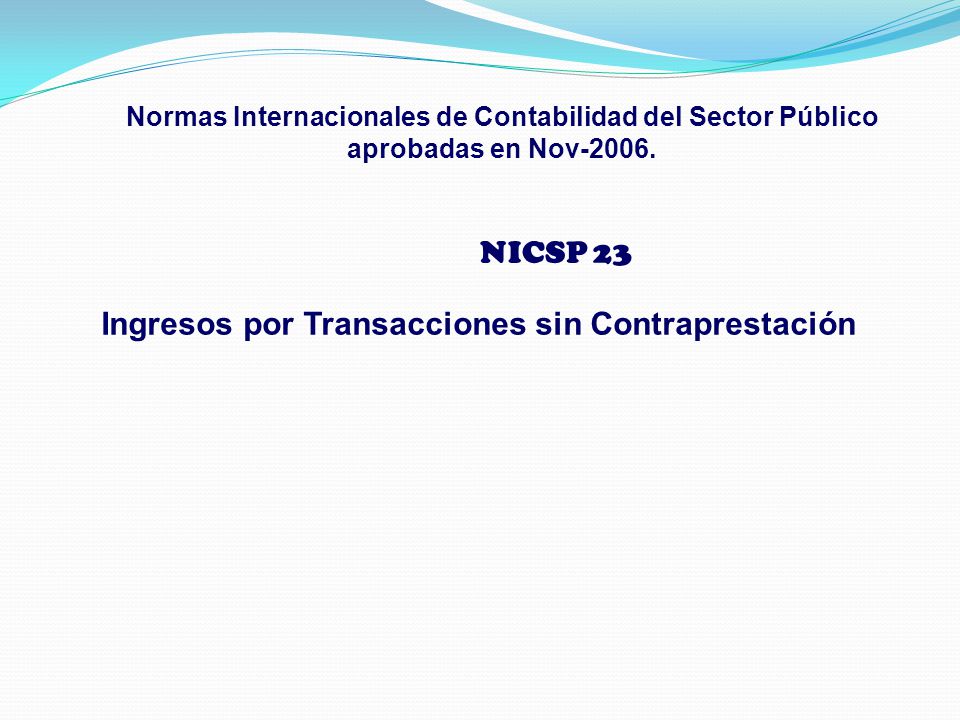 Normas Internacionales de Contabilidad del Sector Público aprobadas en Nov-2006.

NICSP 23

Ingresos por Transacciones sin Contraprestación